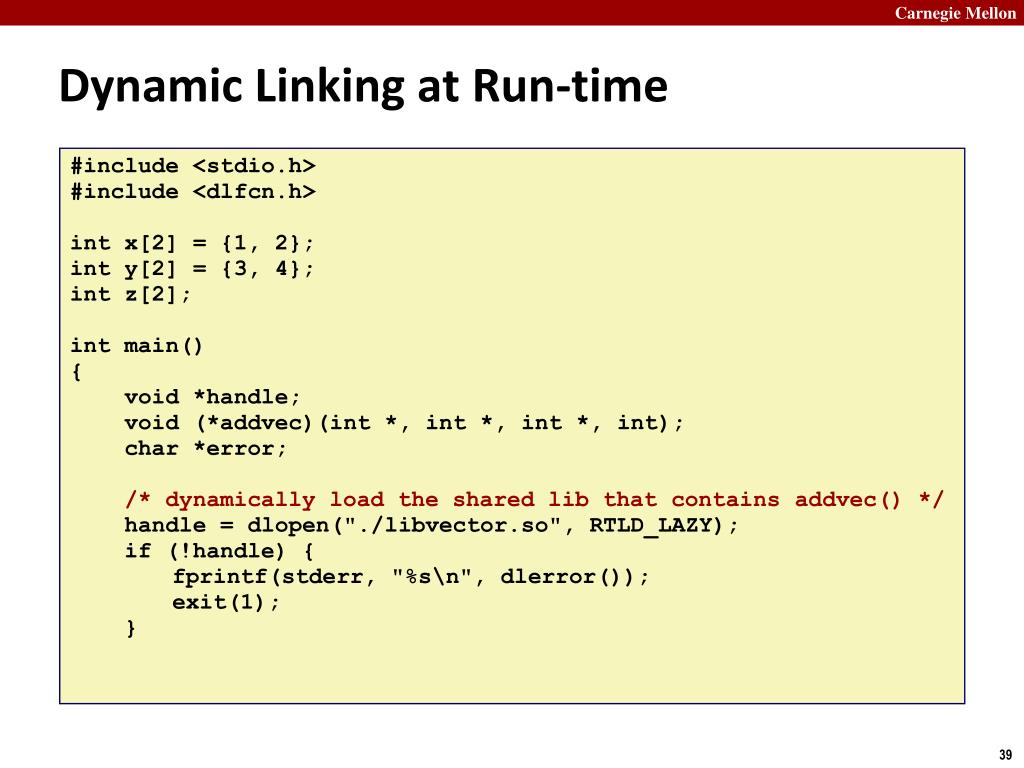 Carnegie Mellon

Dynamic Linking at Run-time

#include <stdio.h>
#include <dlfcn.h>

int x[2] = {1, 2};
int y[2] = {3, 4};
int z[2];

int main()
{
    void *handle;
    void (*addvec)(int *, int *, int *, int);
    char *error;

    /* dynamically load the shared lib that contains addvec() */
    handle = dlopen("./libvector.so", RTLD_LAZY);
    if (!handle) {
        fprintf(stderr, "%s\n", dlerror());
        exit(1);
    }

39